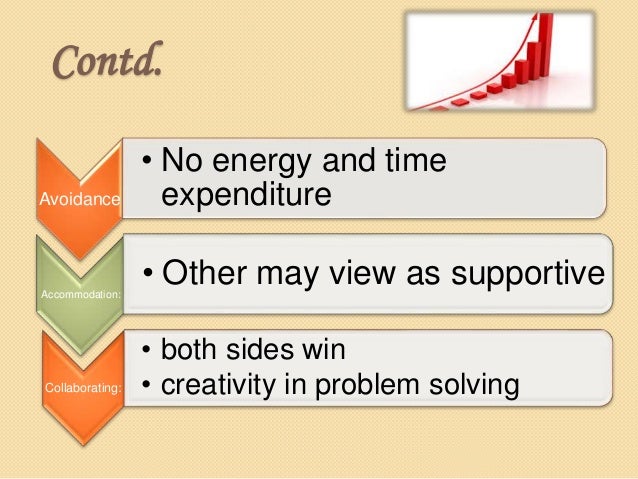 Contd.

Avoidance

• No energy and time expenditure

Accommodation:

• Other may view as supportive

Collaborating:

• both sides win
• creativity in problem solving